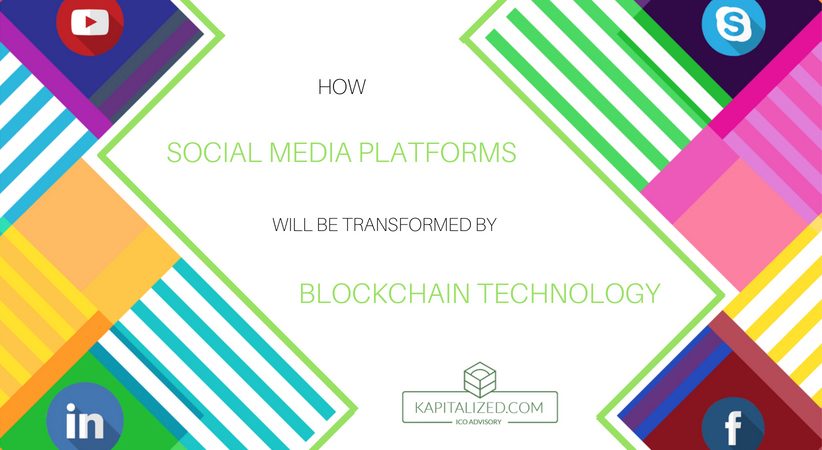 HOW

SOCIAL MEDIA PLATFORMS

WILL BE TRANSFORMED BY

BLOCKCHAIN TECHNOLOGY

KAPITALIZED.COM
ICO ADVISORY

in

f